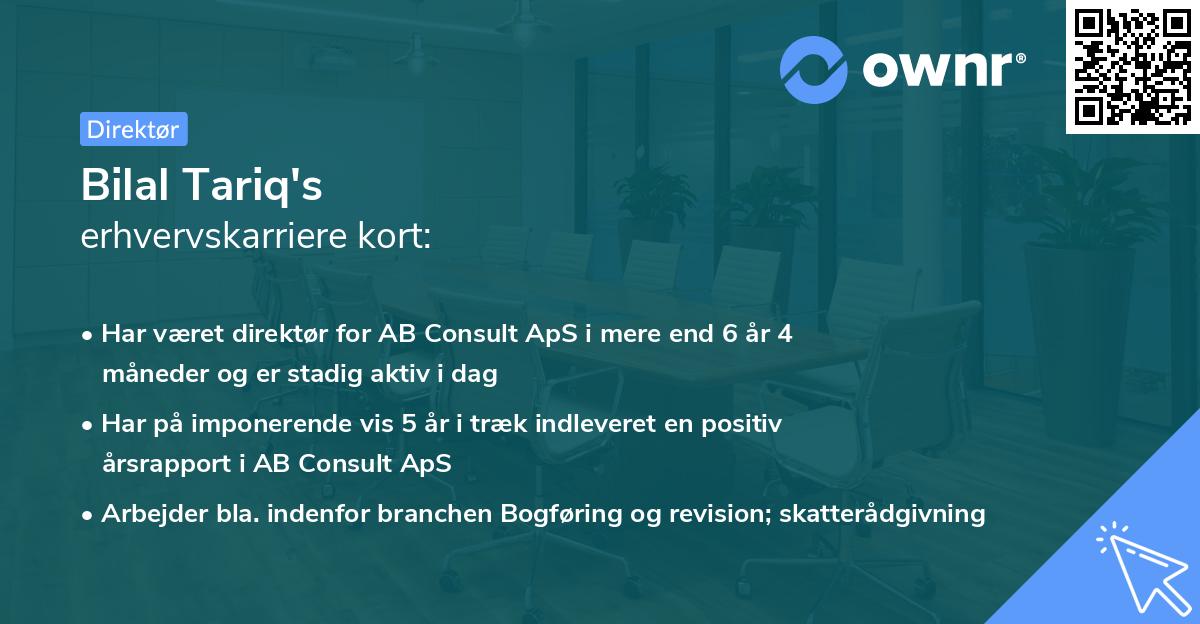 ownr®

Direktør

Bilal Tariq's
erhvervskarriere kort:

• Har været direktør for AB Consult ApS i mere end 6 år 4 måneder og er stadig aktiv i dag

• Har på imponerende vis 5 år i træk indleveret en positiv årsrapport i AB Consult ApS

• Arbejder bla. indenfor branchen Bogføring og revision; skatterådgivning